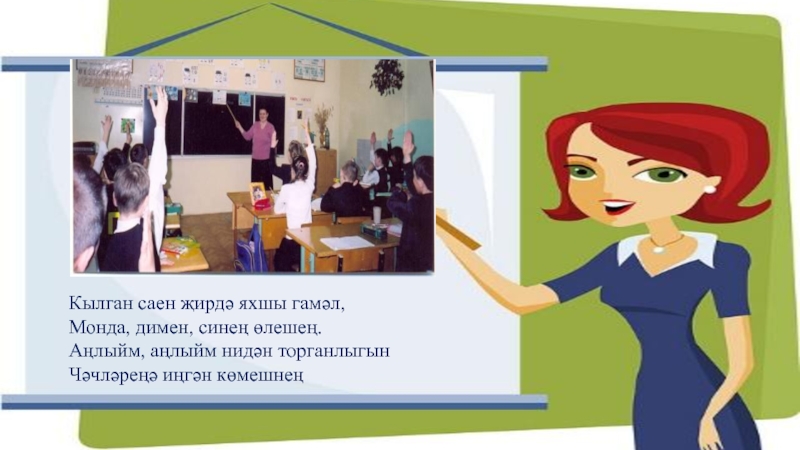 Кылган саен җирдә яхшы гамәл,
Монда, димен, синең өлешең.
Аңлыйм, аңлыйм нидән торганлыгын
Чәчләреңә иңгән көмешнең